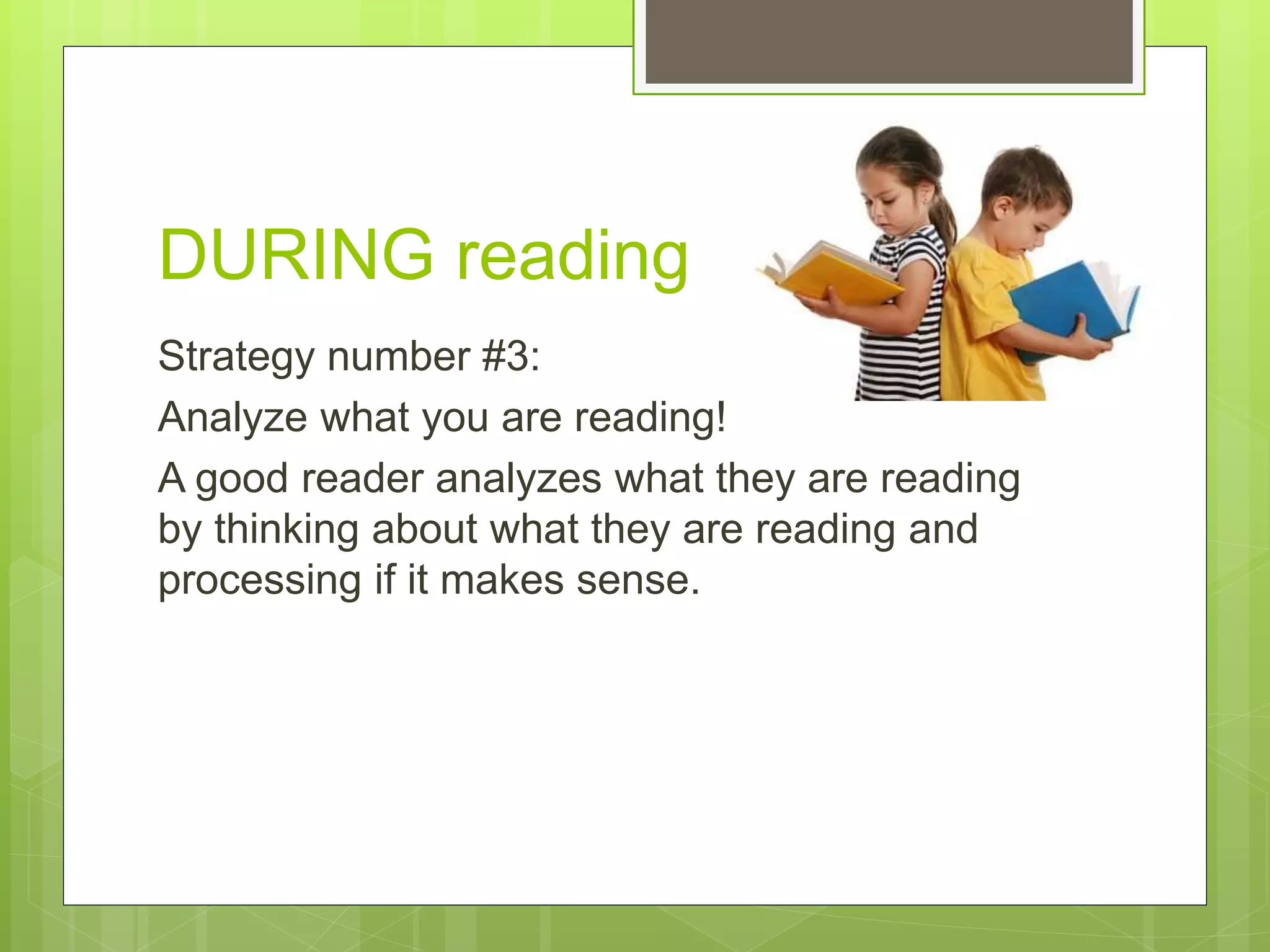 DURING reading

Strategy number #3:

Analyze what you are reading!

A good reader analyzes what they are reading by thinking about what they are reading and processing if it makes sense.